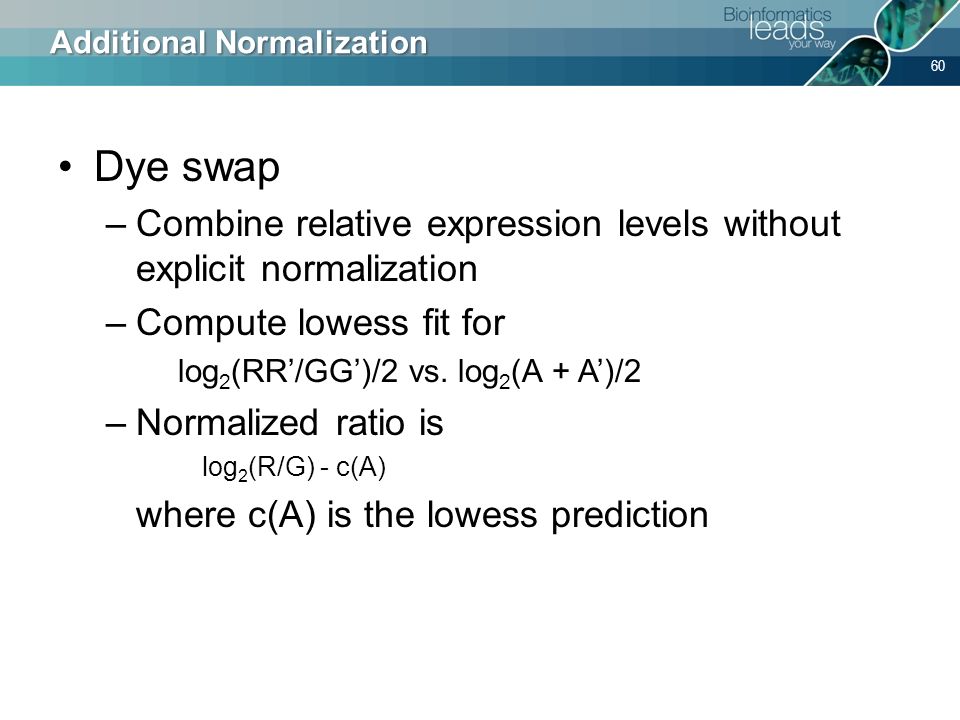 Additional Normalization

Bioinformatics leads your way

60

• Dye swap
– Combine relative expression levels without explicit normalization
– Compute lowess fit for
$\log_2(RR'/GG')/2$ vs. $\log_2(A + A')/2$
– Normalized ratio is
$\log_2(R/G) - c(A)$
where c(A) is the lowess prediction